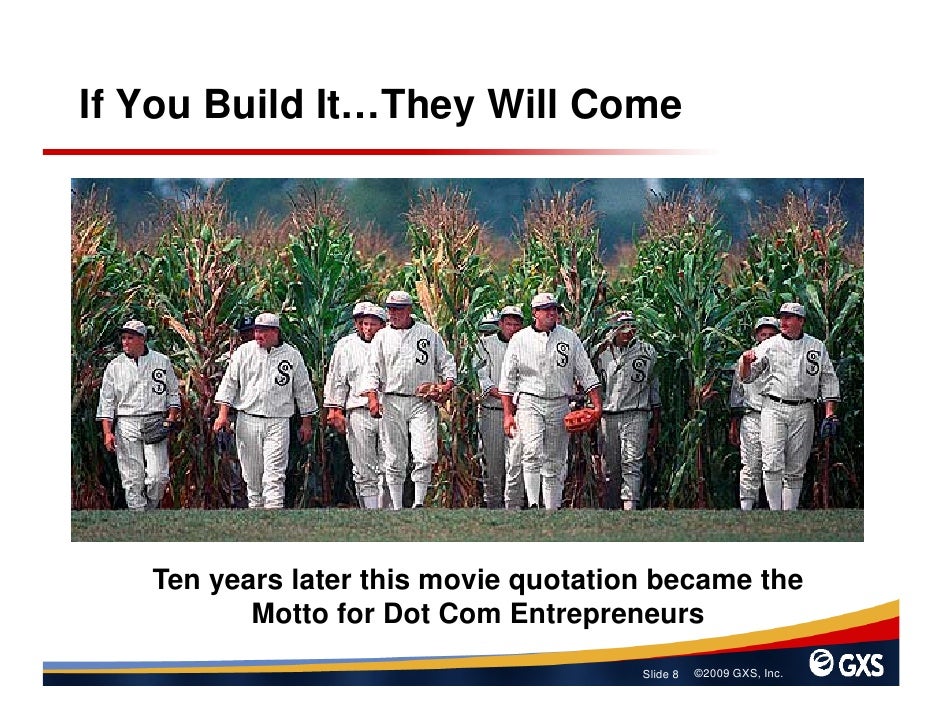 If You Build It…They Will Come

Ten years later this movie quotation became the Motto for Dot Com Entrepreneurs

Slide 8 ©2009 GXS, Inc.

GXS